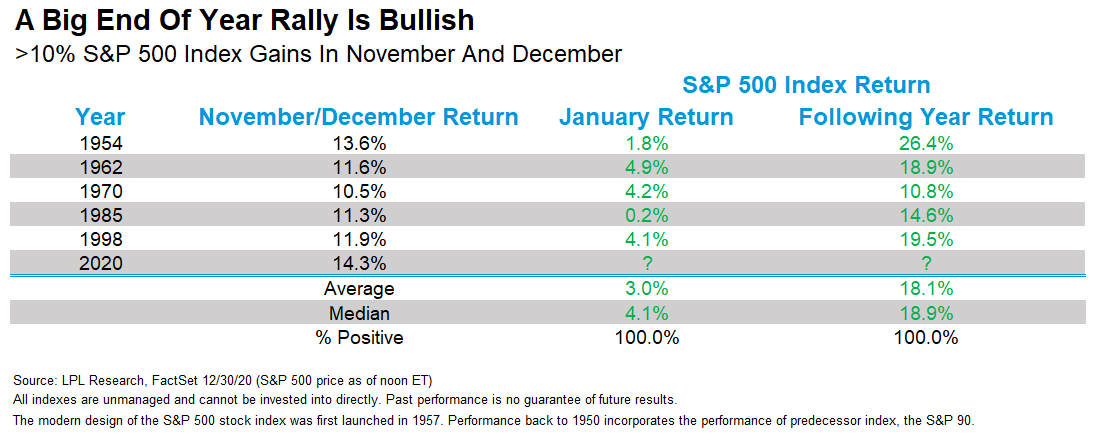 A Big End Of Year Rally Is Bullish

>10% S&P 500 Index Gains In November And December

S&P 500 Index Return

| Year | November/December Return | January Return | Following Year Return |
|---|---|---|---|
| 1954 | 13.6% | 1.8% | 26.4% |
| 1962 | 11.6% | 4.9% | 18.9% |
| 1970 | 10.5% | 4.2% | 10.8% |
| 1985 | 11.3% | 0.2% | 14.6% |
| 1998 | 11.9% | 4.1% | 19.5% |
| 2020 | 14.3% | ? | ? |
| | Average | 3.0% | 18.1% |
| | Median | 4.1% | 18.9% |
| | % Positive | 100.0% | 100.0% |

Source: LPL Research, FactSet 12/30/20 (S&P 500 price as of noon ET)
All indexes are unmanaged and cannot be invested into directly. Past performance is no guarantee of future results.
The modern design of the S&P 500 stock index was first launched in 1957. Performance back to 1950 incorporates the performance of predecessor index, the S&P 90.